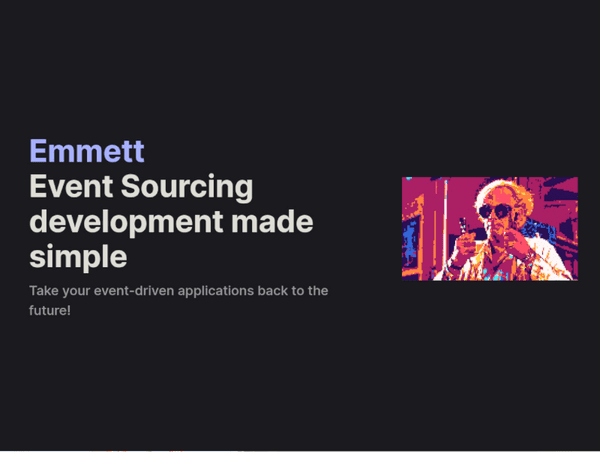 Emmett
Event Sourcing development made simple

Take your event-driven applications back to the future!